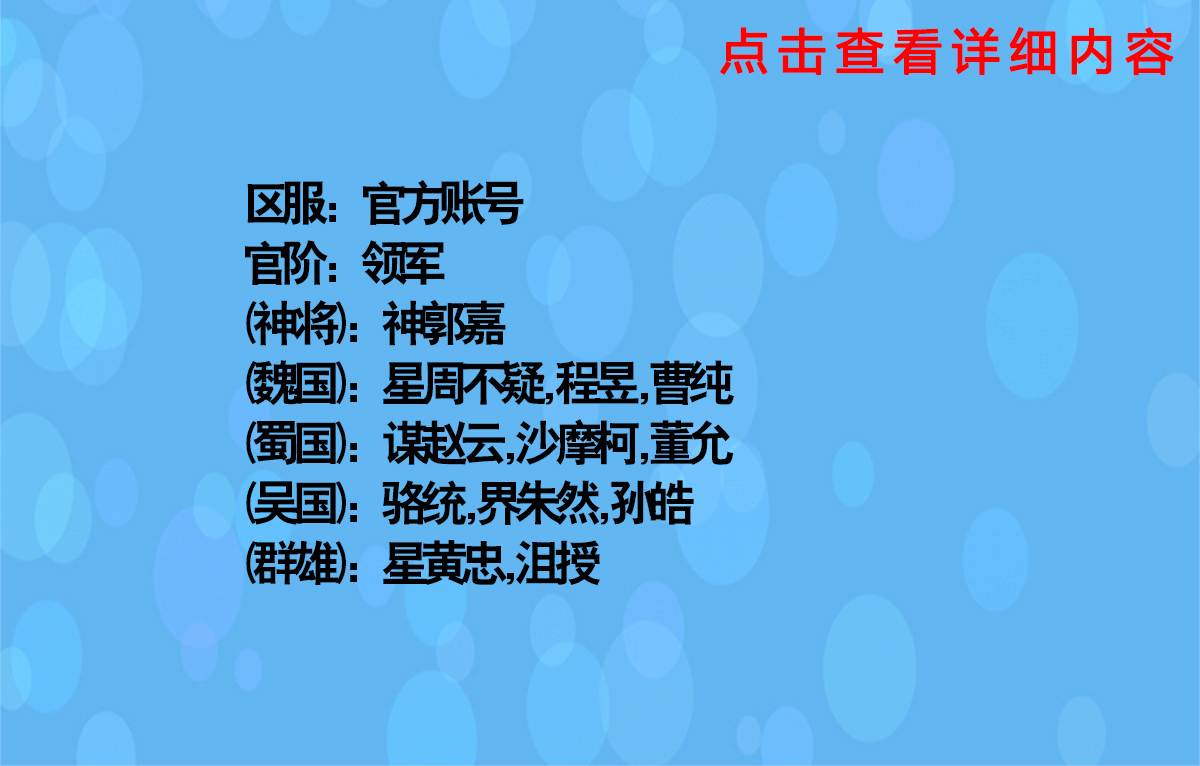 点击查看详细内容

区服：官方账号
官阶：领军
(神将)：神郭嘉
(魏国)：星周不疑,程昱,曹纯
(蜀国)：谋赵云,沙摩柯,董允
(吴国)：骆统,界朱然,孙皓
(群雄)：星黄忠,沮授